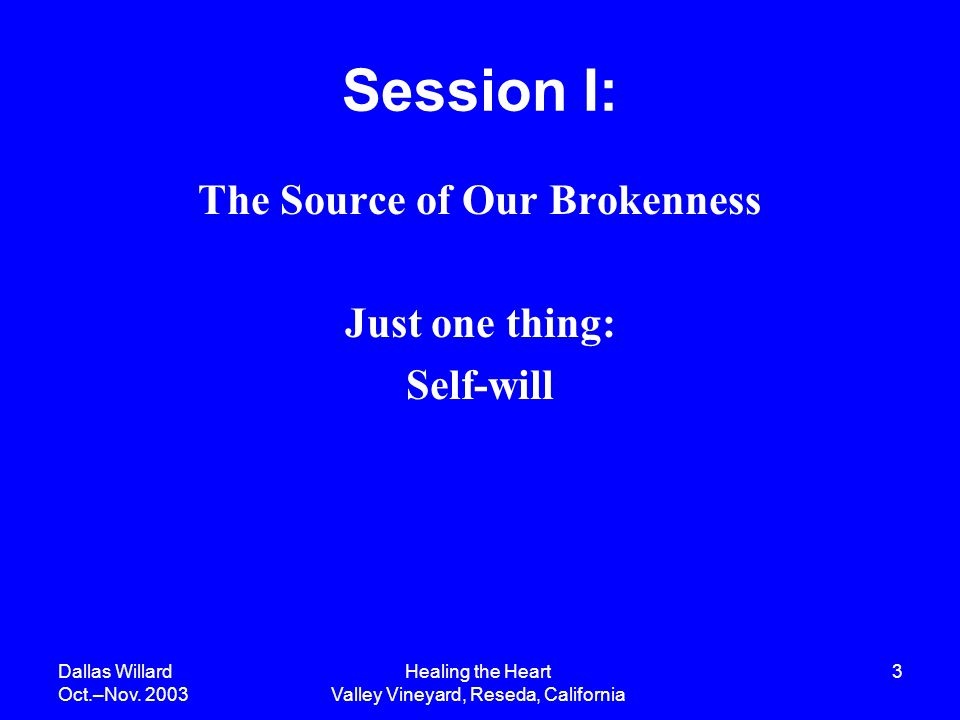 Session I:

The Source of Our Brokenness

Just one thing:
Self-will

Dallas Willard
Oct.–Nov. 2003

Healing the Heart
Valley Vineyard, Reseda, California

3